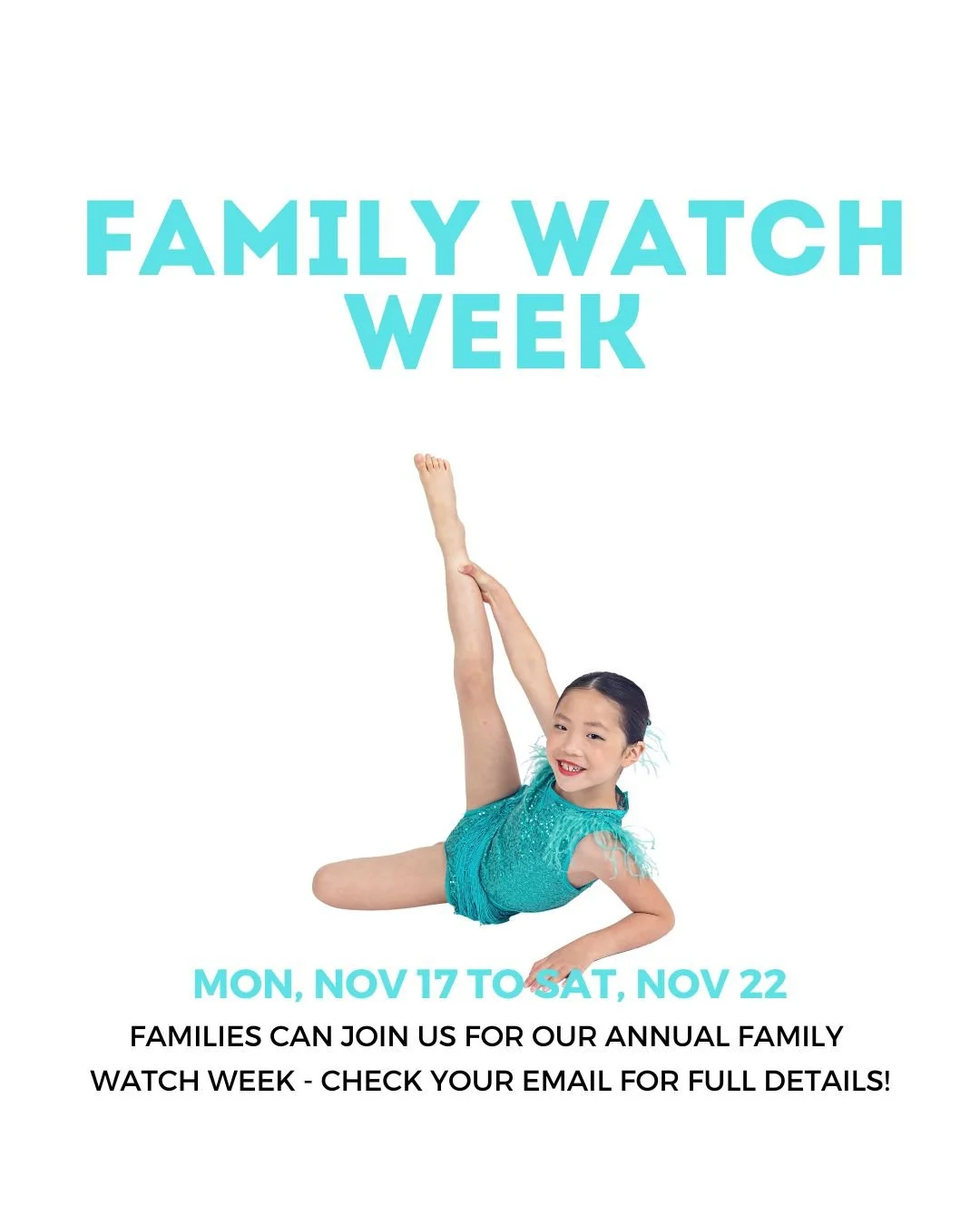 FAMILY WATCH WEEK

MON, NOV 17 TO SAT, NOV 22

FAMILIES CAN JOIN US FOR OUR ANNUAL FAMILY WATCH WEEK - CHECK YOUR EMAIL FOR FULL DETAILS!